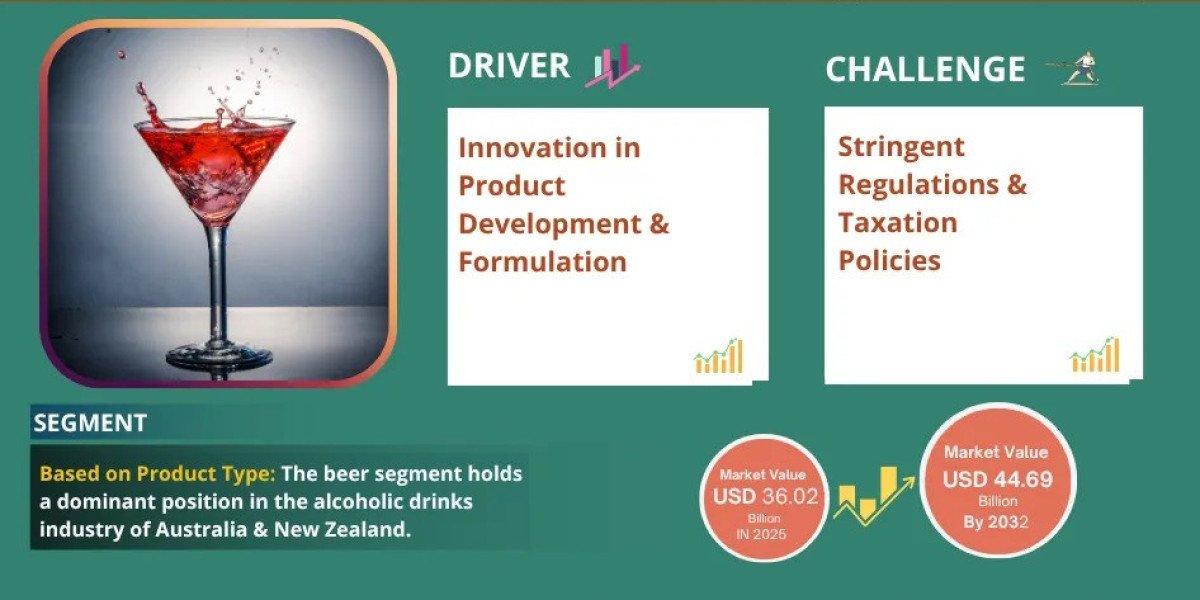 DRIVER

Innovation in Product Development & Formulation

CHALLENGE

Stringent Regulations & Taxation Policies

SEGMENT

Based on Product Type: The beer segment holds a dominant position in the alcoholic drinks industry of Australia & New Zealand.

Market Value
USD 36.02
Billion
IN 2025

Market Value
USD 44.69
Billion
By 2032